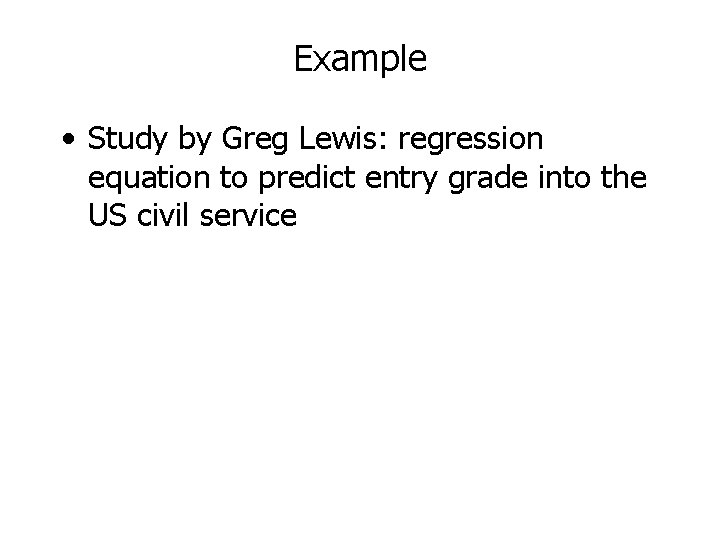 Example

• Study by Greg Lewis: regression equation to predict entry grade into the US civil service